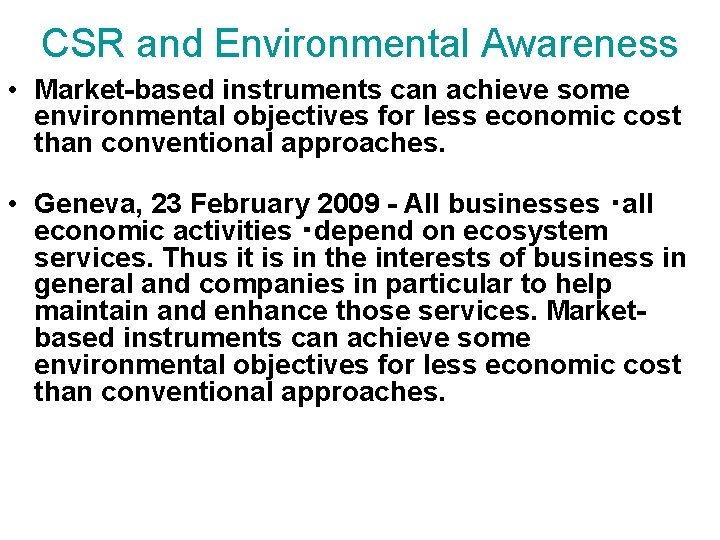 CSR and Environmental Awareness

• Market-based instruments can achieve some environmental objectives for less economic cost than conventional approaches.

• Geneva, 23 February 2009 - All businesses ·all economic activities ·depend on ecosystem services. Thus it is in the interests of business in general and companies in particular to help maintain and enhance those services. Market-based instruments can achieve some environmental objectives for less economic cost than conventional approaches.